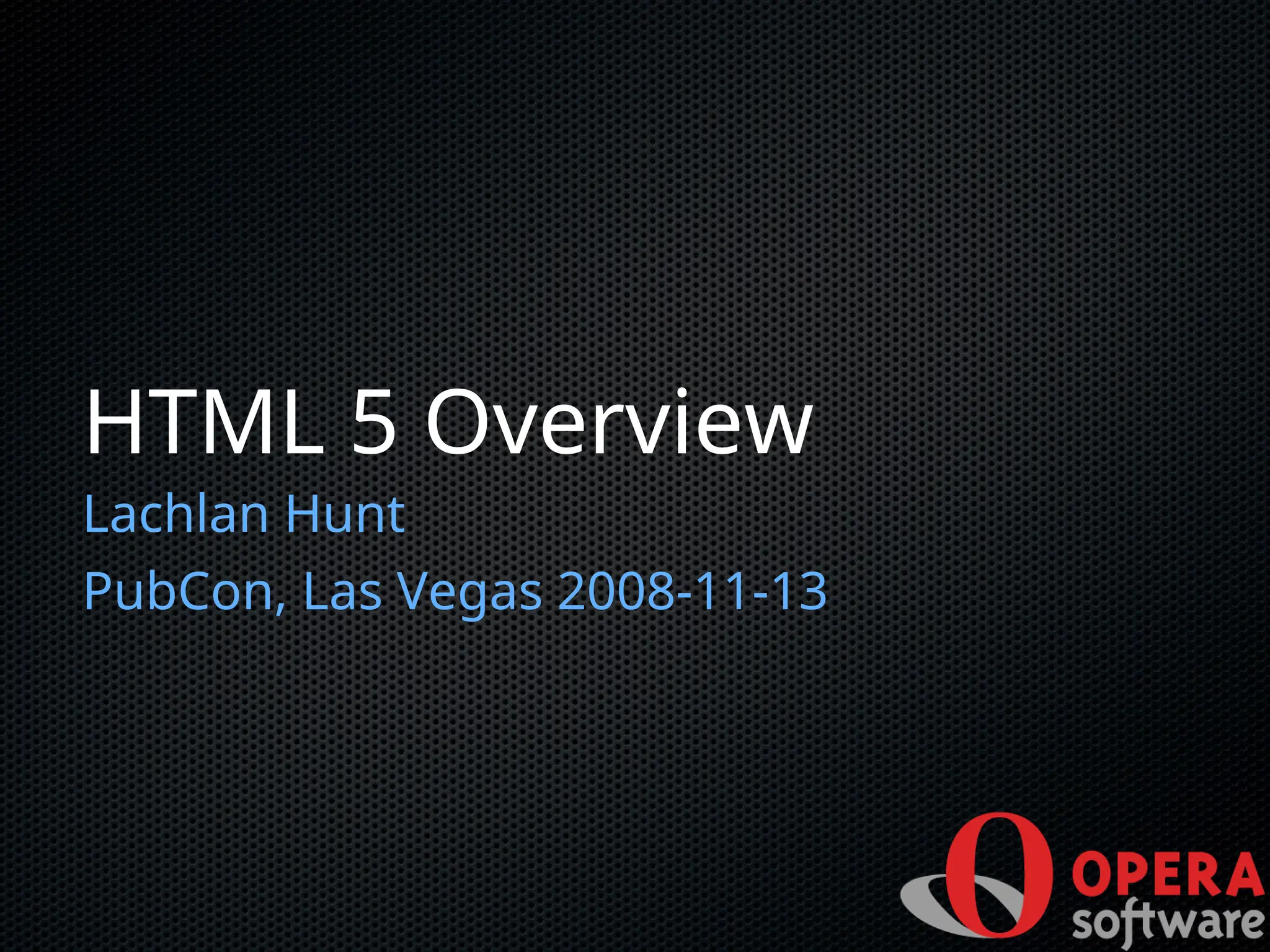 HTML 5 Overview

Lachlan Hunt

PubCon, Las Vegas 2008-11-13

OPERA
software